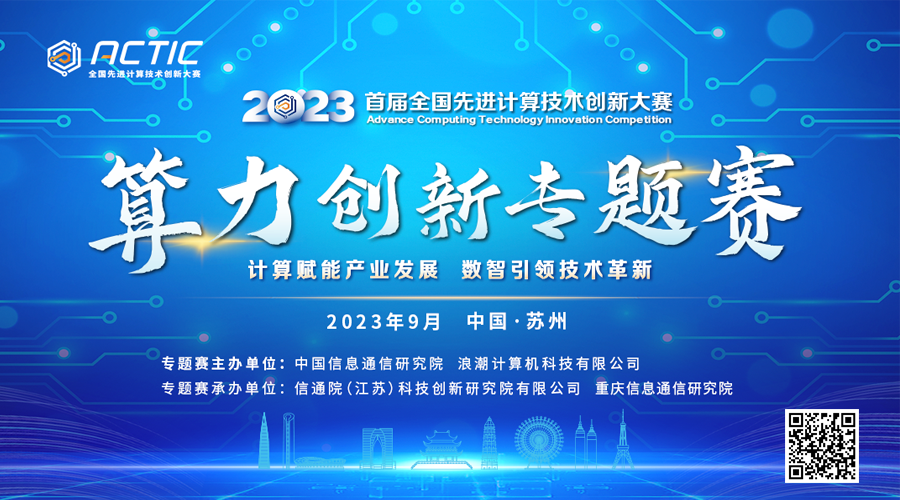 ACTIC
全国先进计算技术创新大赛

2023 首届全国先进计算技术创新大赛
Advance Computing Technology Innovation Competition

算力创新专题赛

计算赋能产业发展 数智引领技术革新

2023年9月 中国·苏州

专题赛主办单位：中国信息通信研究院 浪潮计算机科技有限公司
专题赛承办单位：信通院（江苏）科技创新研究院有限公司 重庆信息通信研究院